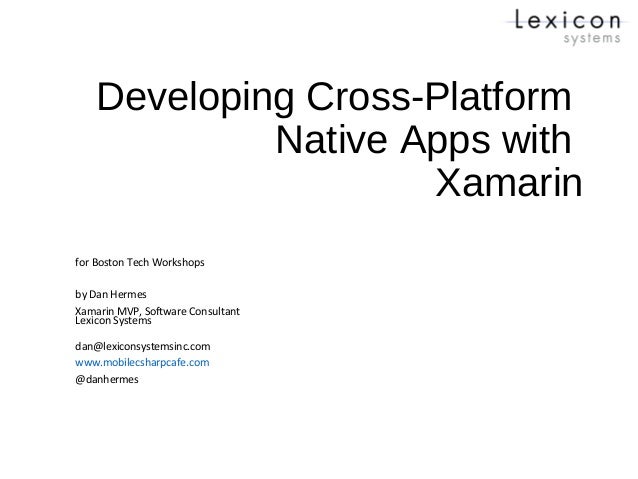 Lexicon
systems

Developing Cross-Platform Native Apps with Xamarin

for Boston Tech Workshops

by Dan Hermes

Xamarin MVP, Software Consultant
Lexicon Systems

dan@lexiconsystemsinc.com
www.mobilecsharpcafe.com
@danhermes